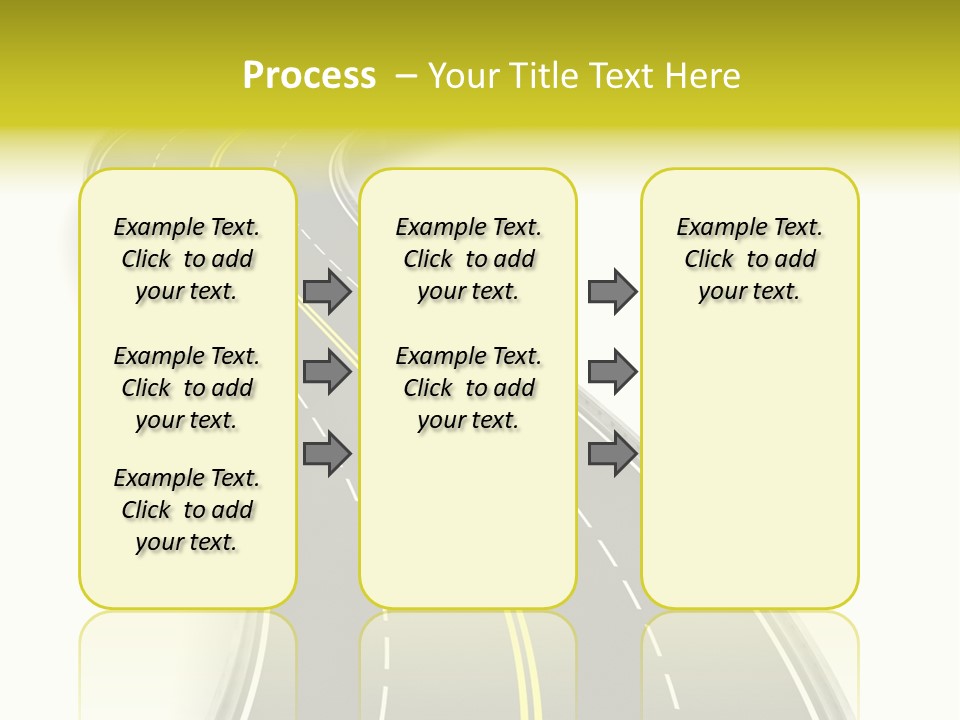 Process – Your Title Text Here

Example Text. Click to add your text.

Example Text. Click to add your text.

Example Text. Click to add your text.

Example Text. Click to add your text.

Example Text. Click to add your text.

Example Text. Click to add your text.